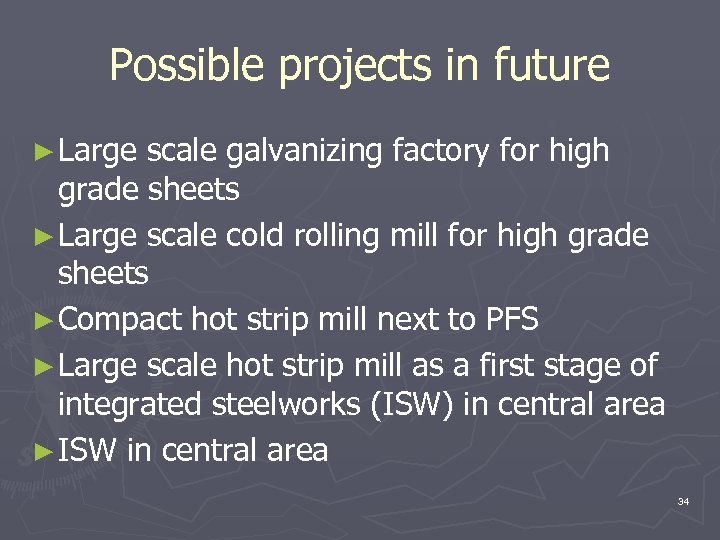 Possible projects in future

►Large scale galvanizing factory for high grade sheets

►Large scale cold rolling mill for high grade sheets

►Compact hot strip mill next to PFS

►Large scale hot strip mill as a first stage of integrated steelworks (ISW) in central area

►ISW in central area

34